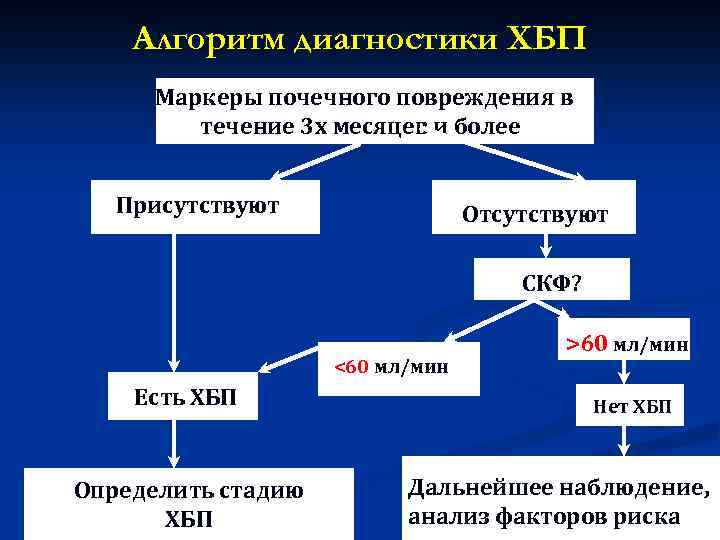 Алгоритм диагностики ХБП

Маркеры почечного повреждения в течение 3х месяцев и более

Присутствуют

Отсутствуют

СКФ?

<60 мл/мин

>60 мл/мин

Есть ХБП

Нет ХБП

Определить стадию ХБП

Дальнейшее наблюдение, анализ факторов риска